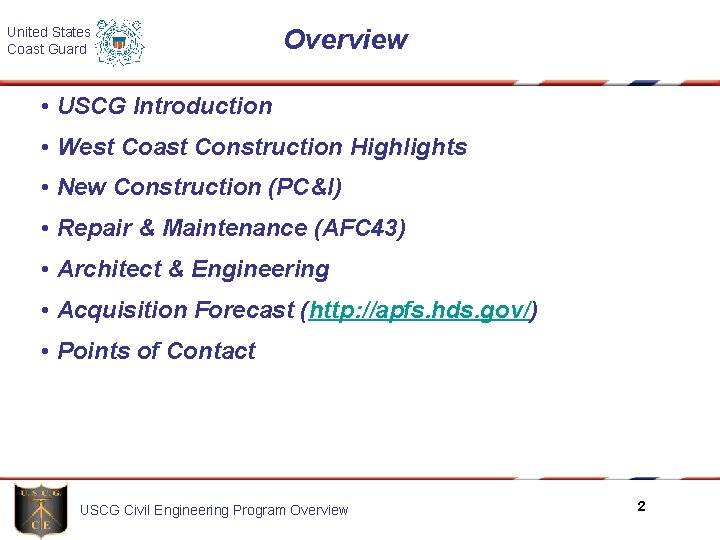 United States Coast Guard

Overview

• USCG Introduction
• West Coast Construction Highlights
• New Construction (PC&I)
• Repair & Maintenance (AFC43)
• Architect & Engineering
• Acquisition Forecast (http://apfs.hds.gov/)
• Points of Contact

U.S.C.G.
CE

USCG Civil Engineering Program Overview

2